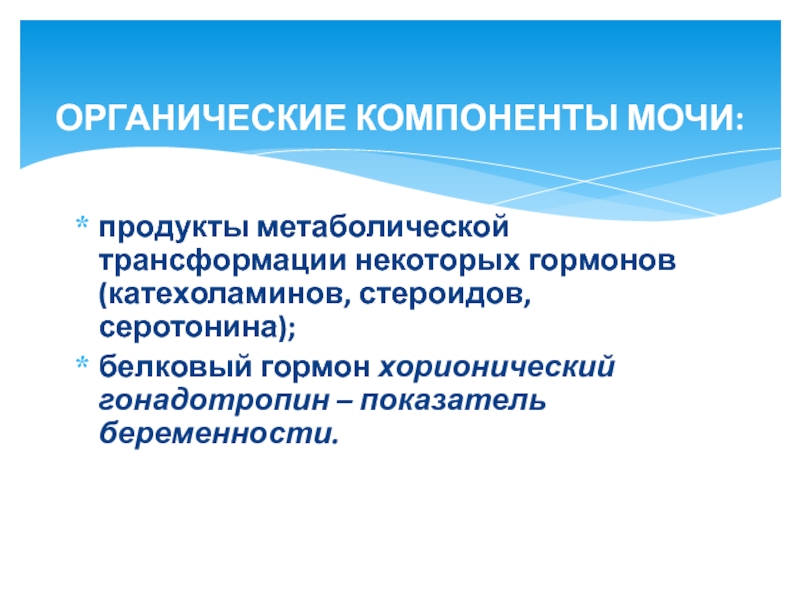 ОРГАНИЧЕСКИЕ КОМПОНЕНТЫ МОЧИ:

* продукты метаболической трансформации некоторых гормонов (катехоламинов, стероидов, серотонина);
* белковый гормон хорионический гонадотропин – показатель беременности.